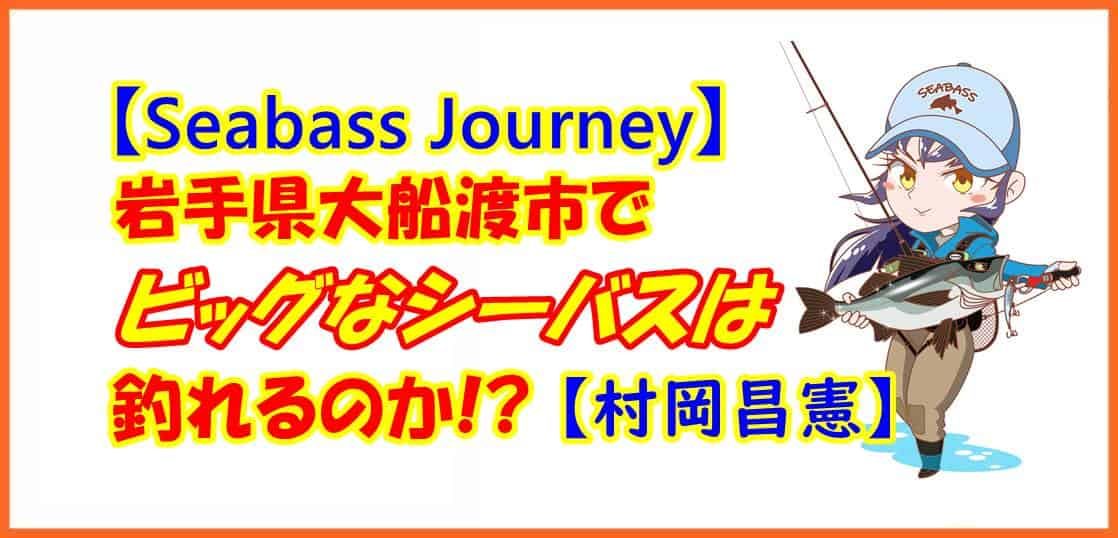 【Seabass Journey】
岩手県大船渡市で
ビッグなシーバスは
釣れるのか!?【村岡昌憲】

SEABASS